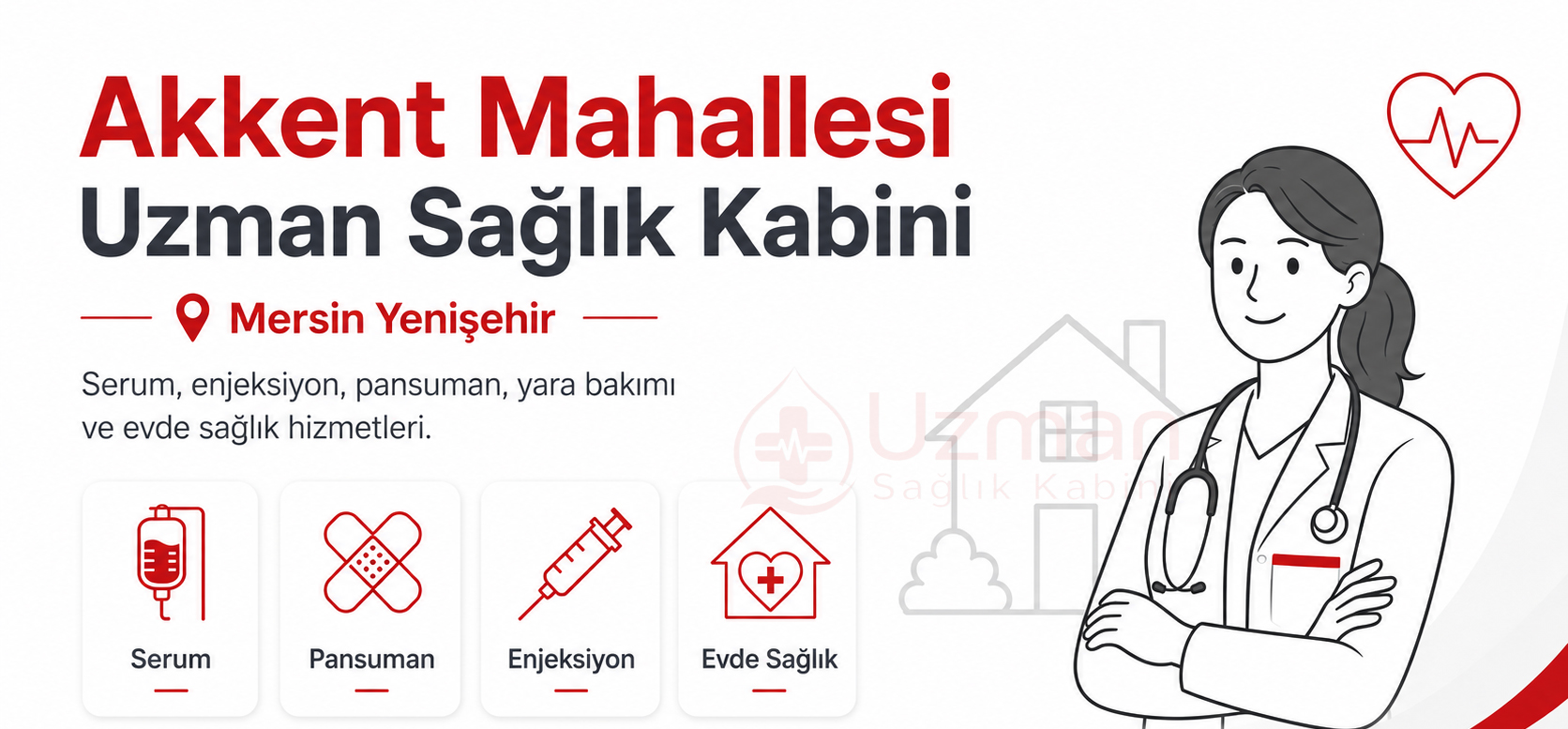 Akkent Mahallesi
Uzman Sağlık Kabini

Mersin Yenişehir

Serum, enjeksiyon, pansuman, yara bakımı ve evde sağlık hizmetleri.

Uzman
Sağlık Kabini

Serum

Pansuman

Enjeksiyon

Evde Sağlık